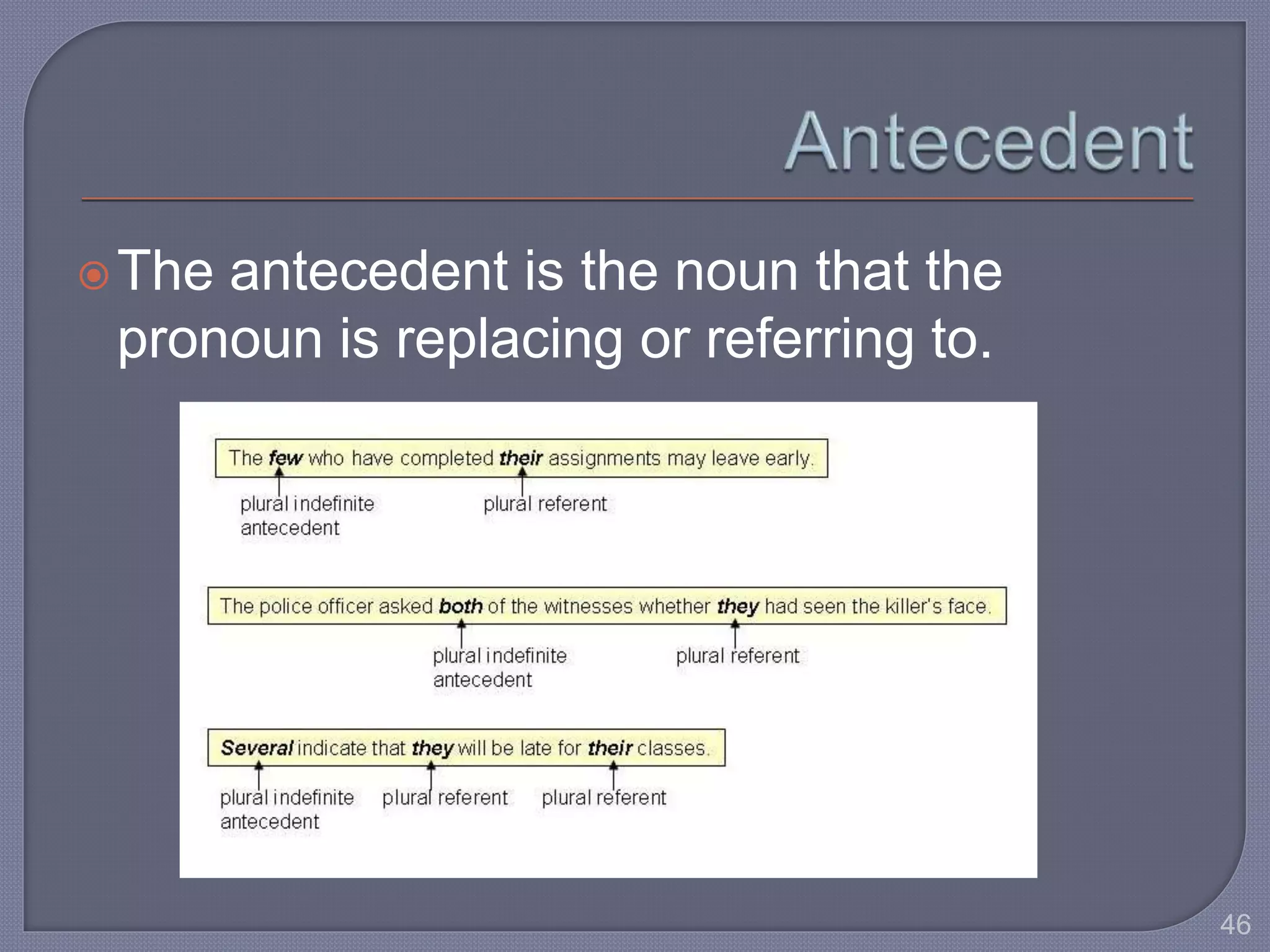 Antecedent

The antecedent is the noun that the pronoun is replacing or referring to.

The few who have completed their assignments may leave early.

plural indefinite antecedent

plural referent

The police officer asked both of the witnesses whether they had seen the killer's face.

plural indefinite antecedent

plural referent

Several indicate that they will be late for their classes.

plural indefinite antecedent

plural referent

plural referent

46